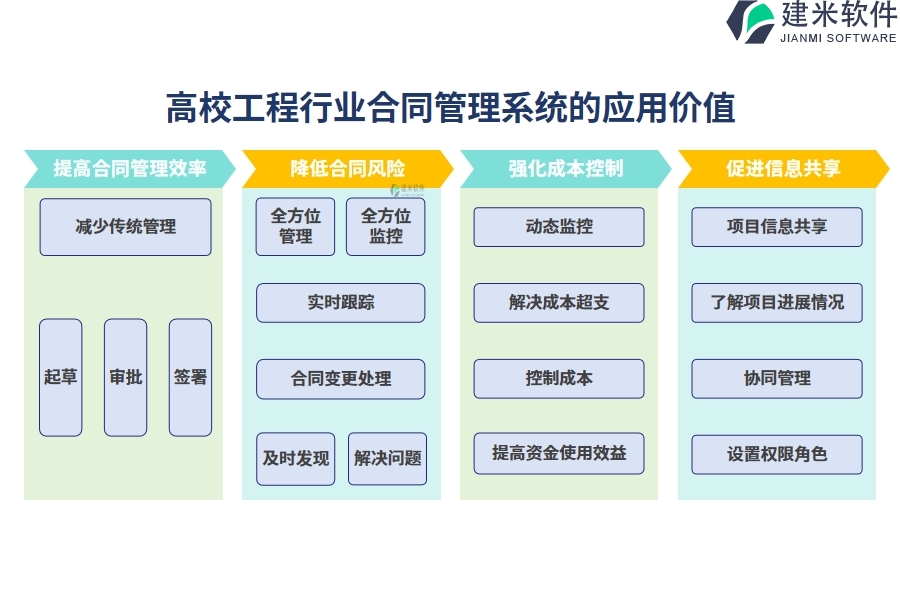 建米软件
JIANMI SOFTWARE

高校工程行业合同管理系统的应用价值

提高合同管理效率

减少传统管理

起草

审批

签署

降低合同风险

建米软件

全方位管理

全方位监控

实时跟踪

合同变更处理

及时发现

解决问题

强化成本控制

动态监控

解决成本超支

控制成本

提高资金使用效益

促进信息共享

项目信息共享

了解项目进展情况

协同管理

设置权限角色